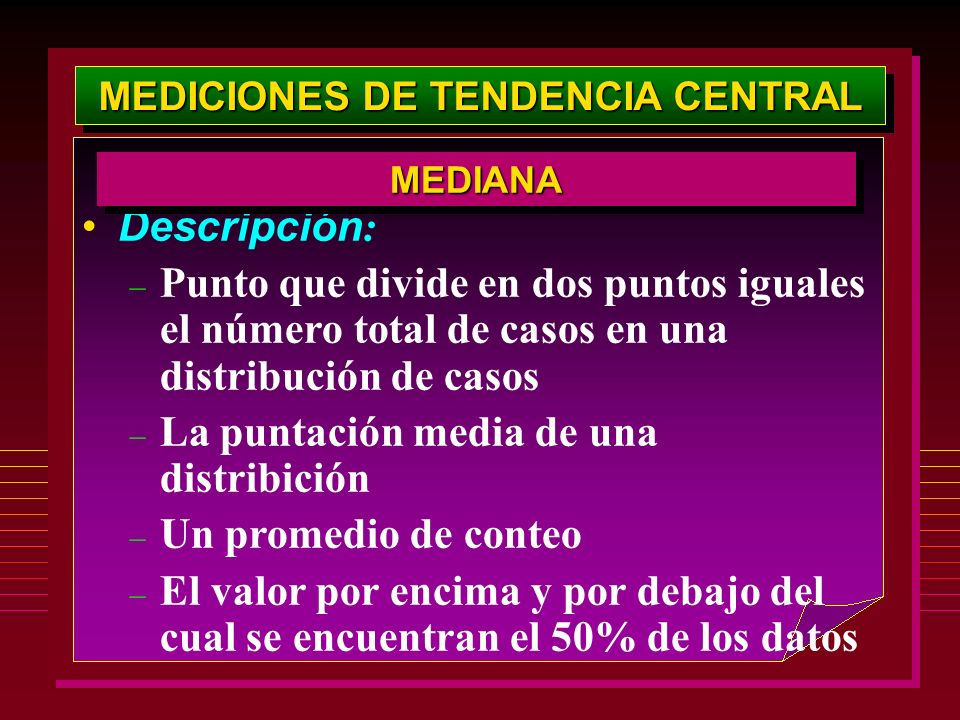 MEDICIONES DE TENDENCIA CENTRAL

MEDIANA

• Descripción:
– Punto que divide en dos puntos iguales el número total de casos en una distribución de casos
– La puntación media de una distribición
– Un promedio de conteo
– El valor por encima y por debajo del cual se encuentran el 50% de los datos